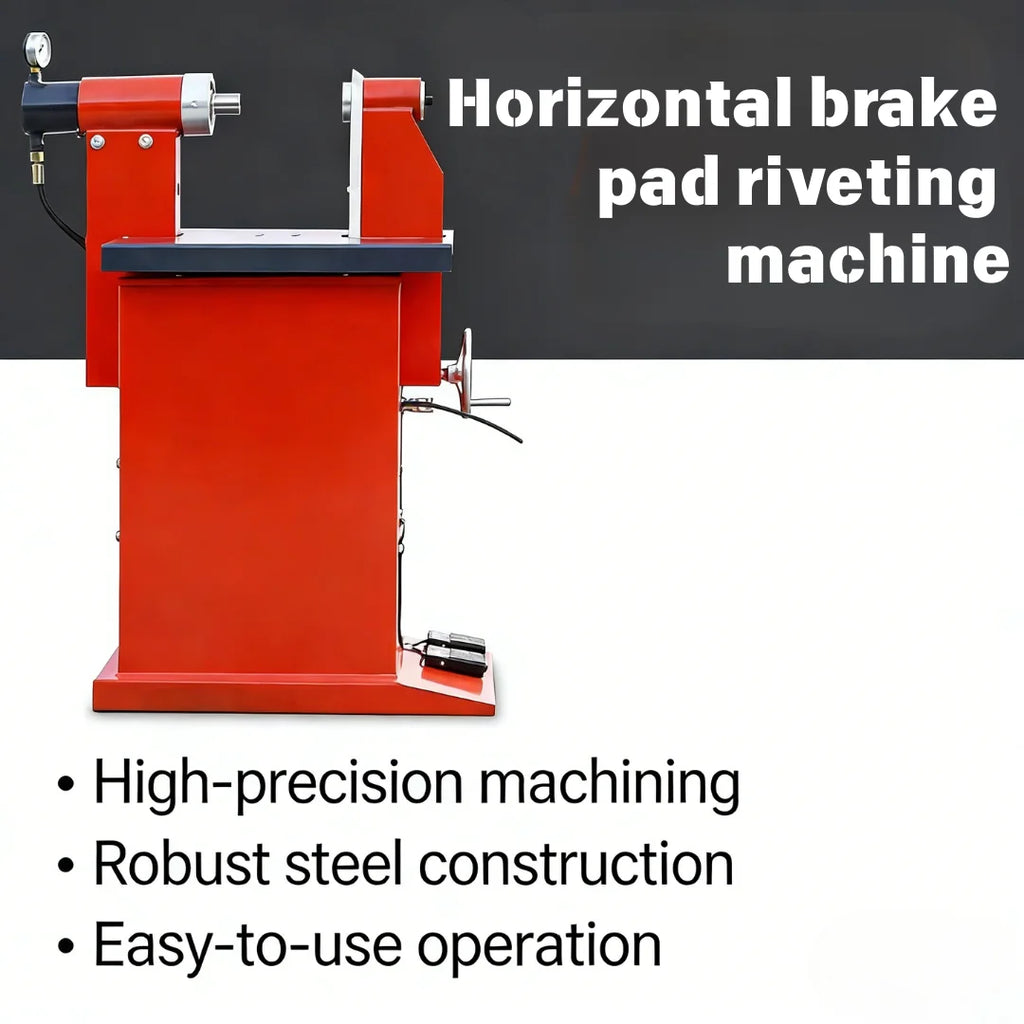 Horizontal brake pad riveting machine

• High-precision machining
• Robust steel construction
• Easy-to-use operation